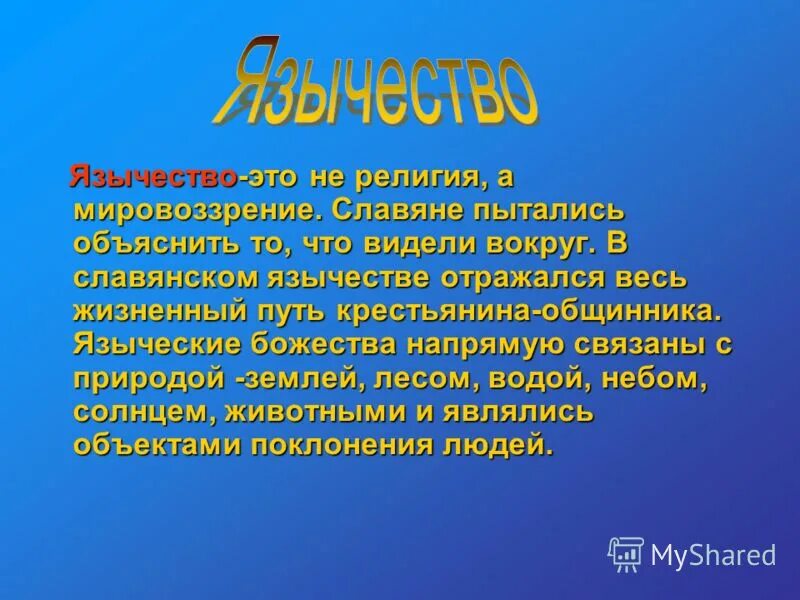 Язычество

Язычество-это не религия, а мировоззрение. Славяне пытались объяснить то, что видели вокруг. В славянском язычестве отражался весь жизненный путь крестьянина-общинника. Языческие божества напрямую связаны с природой -землей, лесом, водой, небом, солнцем, животными и являлись объектами поклонения людей.

MyShared